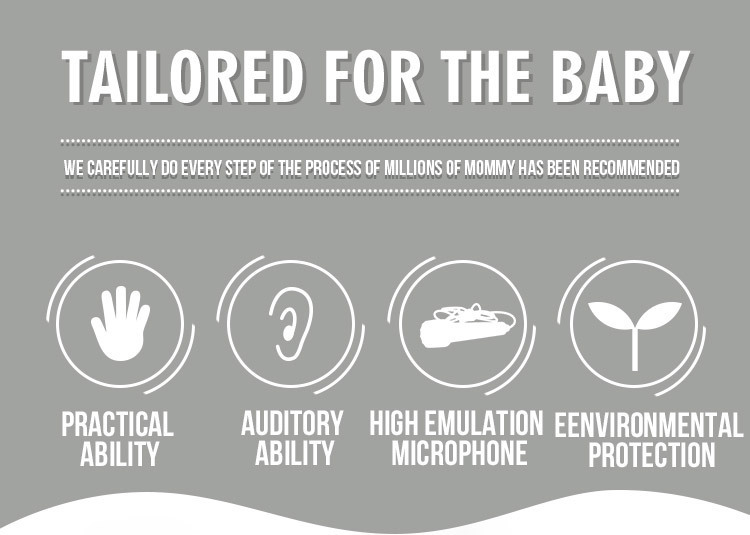 TAILORED FOR THE BABY

WE CAREFULLY DO EVERY STEP OF THE PROCESS OF MILLIONS OF MOMMY HAS BEEN RECOMMENDED

PRACTICAL ABILITY

AUDITORY ABILITY

HIGH EMULATION MICROPHONE

EENVIRONMENTAL PROTECTION